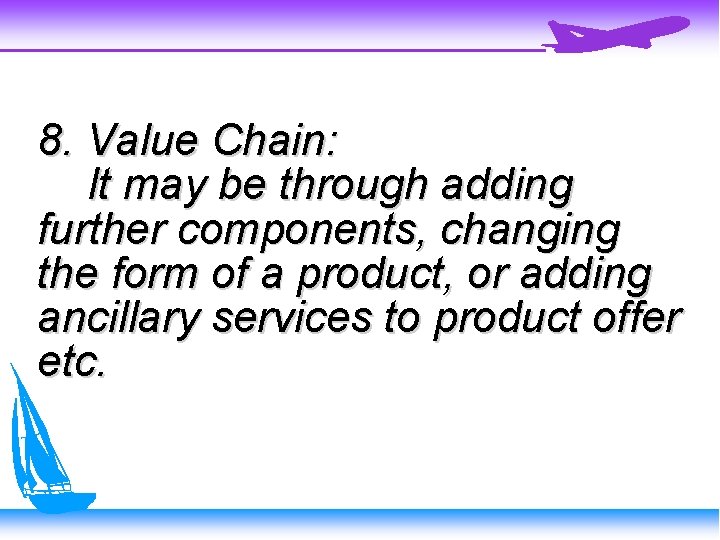 8. Value Chain:

It may be through adding further components, changing the form of a product, or adding ancillary services to product offer etc.